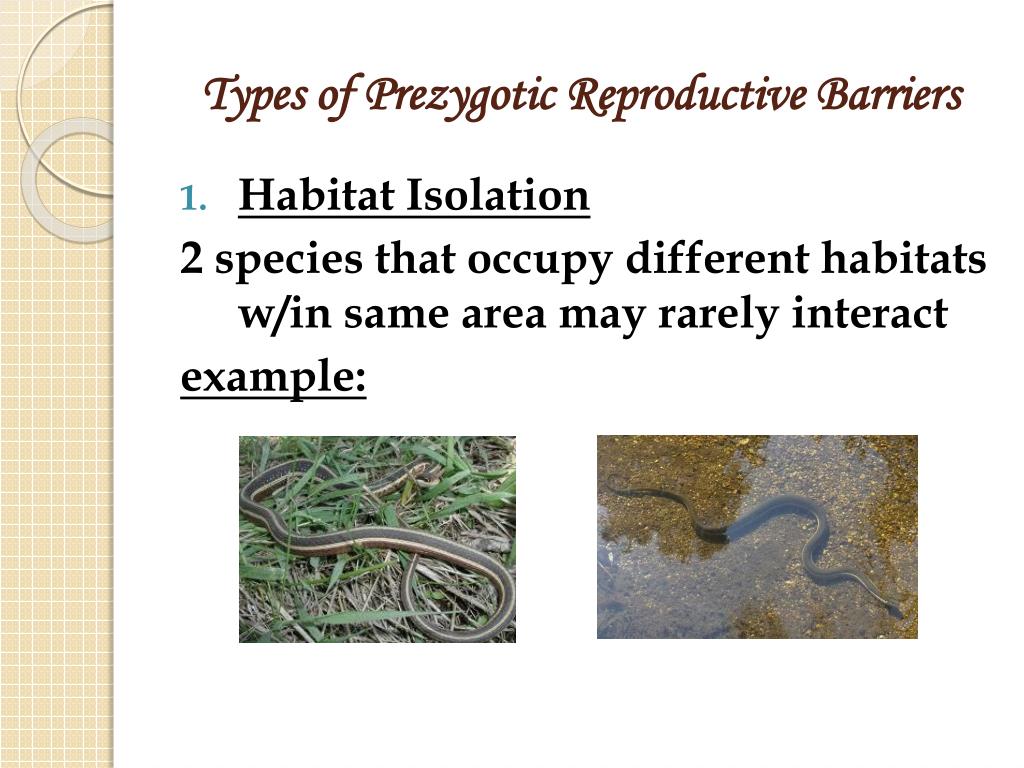 Types of Prezygotic Reproductive Barriers

1. Habitat Isolation

2 species that occupy different habitats w/in same area may rarely interact

example: